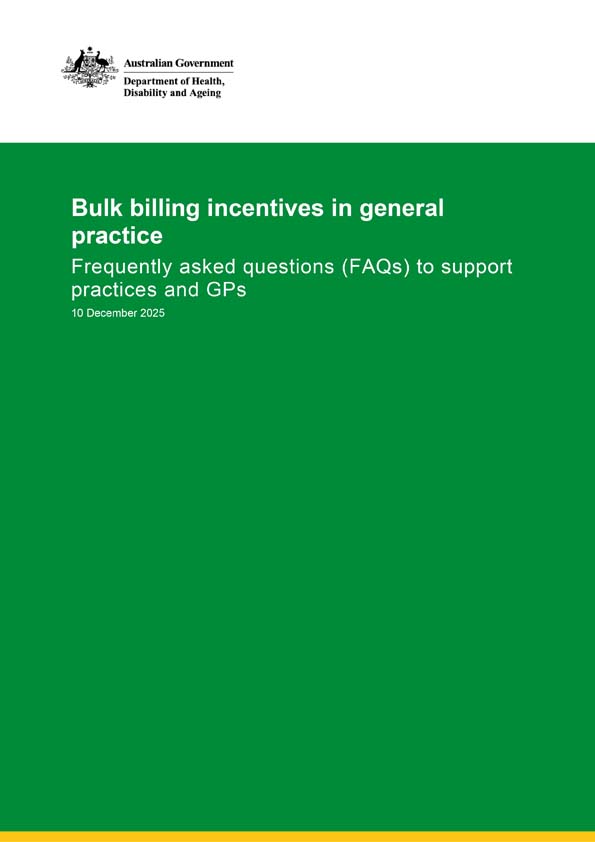 Australian Government
Department of Health, Disability and Ageing

Bulk billing incentives in general practice

Frequently asked questions (FAQs) to support practices and GPs

10 December 2025